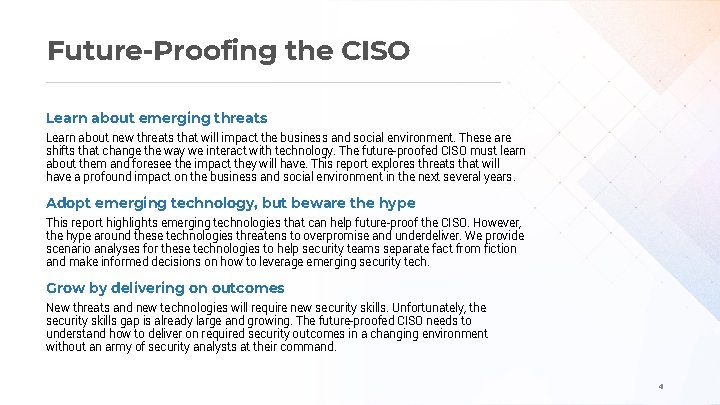 Future-Proofing the CISO

Learn about emerging threats

Learn about new threats that will impact the business and social environment. These are shifts that change the way we interact with technology. The future-proofed CISO must learn about them and foresee the impact they will have. This report explores threats that will have a profound impact on the business and social environment in the next several years.

Adopt emerging technology, but beware the hype

This report highlights emerging technologies that can help future-proof the CISO. However, the hype around these technologies threatens to overpromise and underdeliver. We provide scenario analyses for these technologies to help security teams separate fact from fiction and make informed decisions on how to leverage emerging security tech.

Grow by delivering on outcomes

New threats and new technologies will require new security skills. Unfortunately, the security skills gap is already large and growing. The future-proofed CISO needs to understand how to deliver on required security outcomes in a changing environment without an army of security analysts at their command.

4